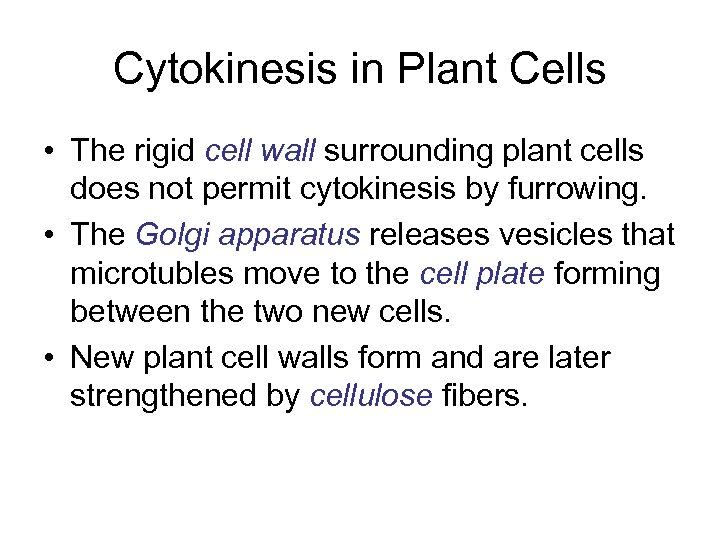 Cytokinesis in Plant Cells

• The rigid cell wall surrounding plant cells does not permit cytokinesis by furrowing.

• The Golgi apparatus releases vesicles that microtubles move to the cell plate forming between the two new cells.

• New plant cell walls form and are later strengthened by cellulose fibers.